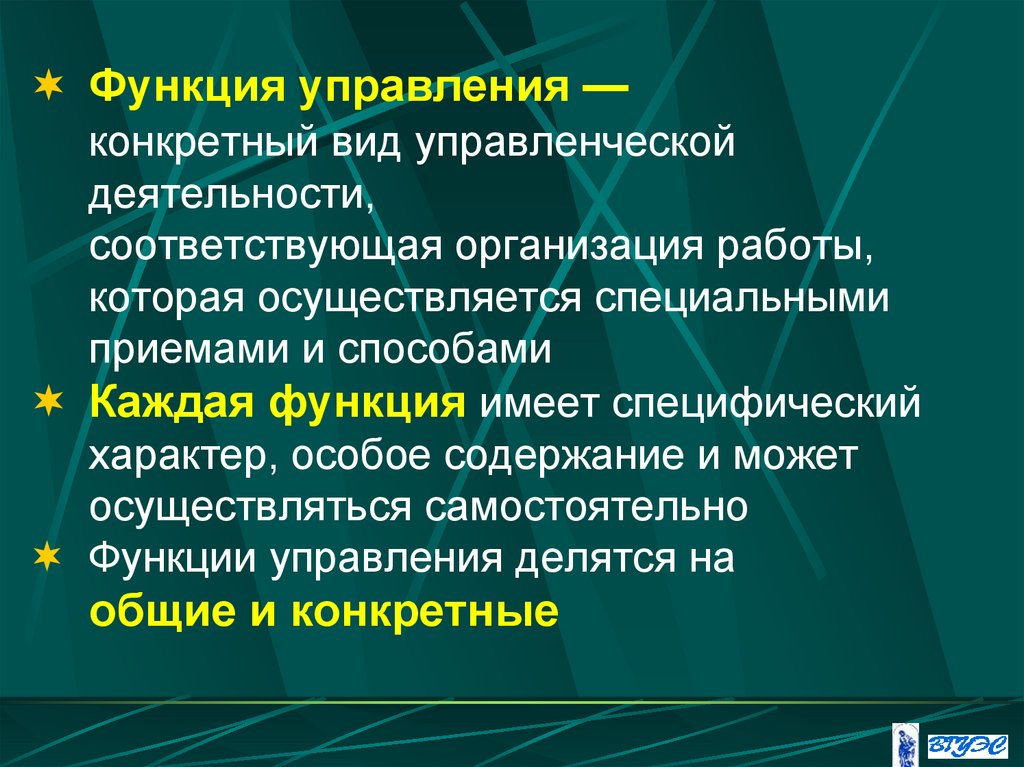 Функция управления — конкретный вид управленческой деятельности, соответствующая организация работы, которая осуществляется специальными приемами и способами

Каждая функция имеет специфический характер, особое содержание и может осуществляться самостоятельно

Функции управления делятся на общие и конкретные

ВГУЭС